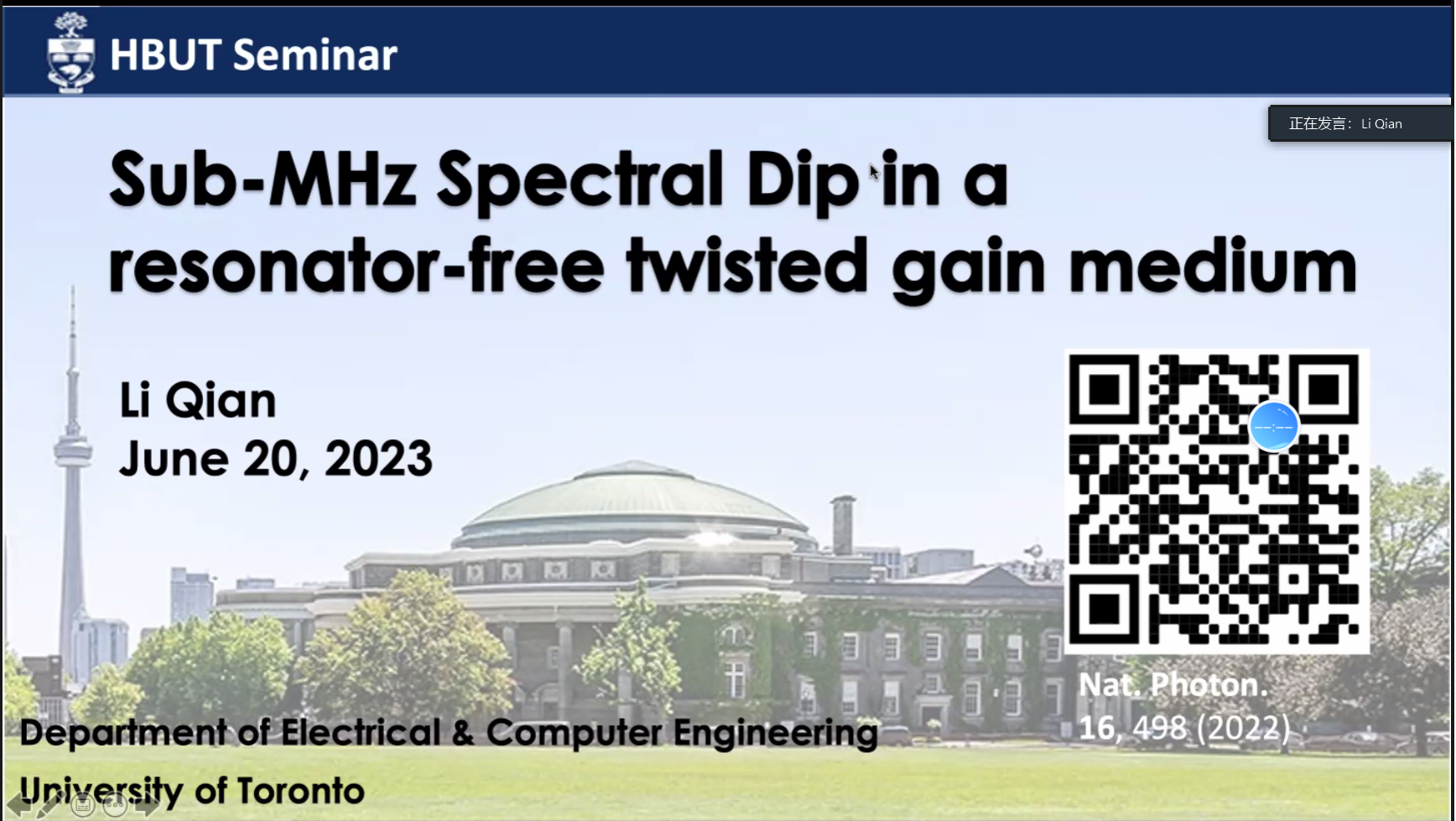 HBUT Seminar

正在发言： Li Qian

Sub-MHz Spectral Dip in a resonator-free twisted gain medium

Li Qian
June 20, 2023

Nat. Photon.
16, 498 (2022)

Department of Electrical & Computer Engineering
University of Toronto